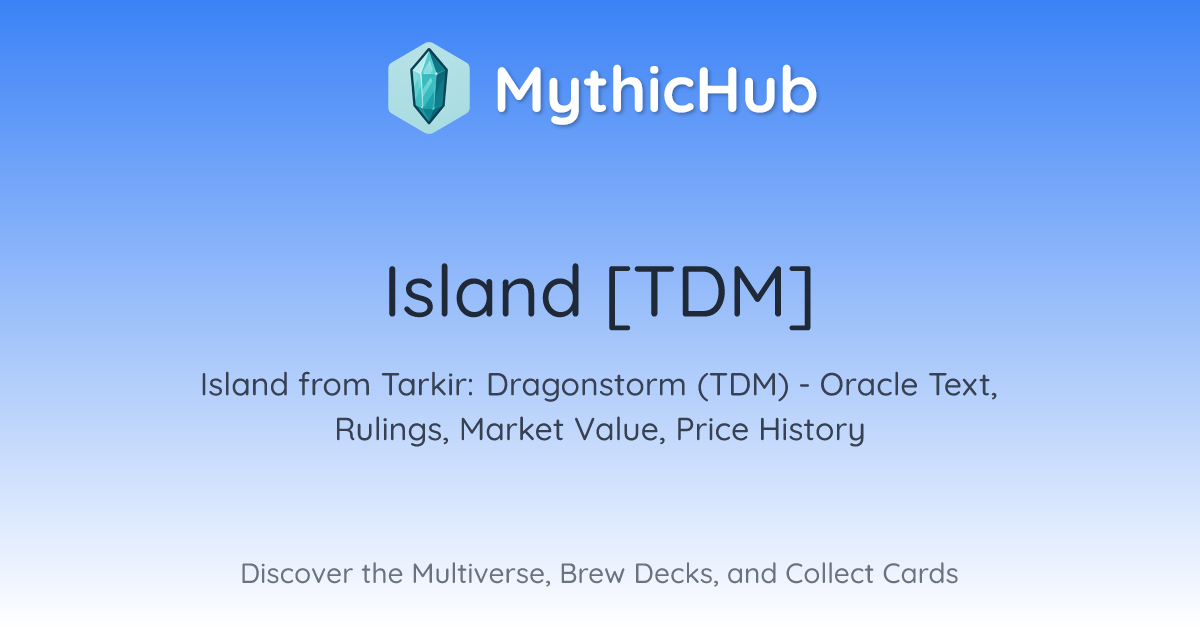 MythicHub

Island [TDM]

Island from Tarkir: Dragonstorm (TDM) - Oracle Text, Rulings, Market Value, Price History

Discover the Multiverse, Brew Decks, and Collect Cards